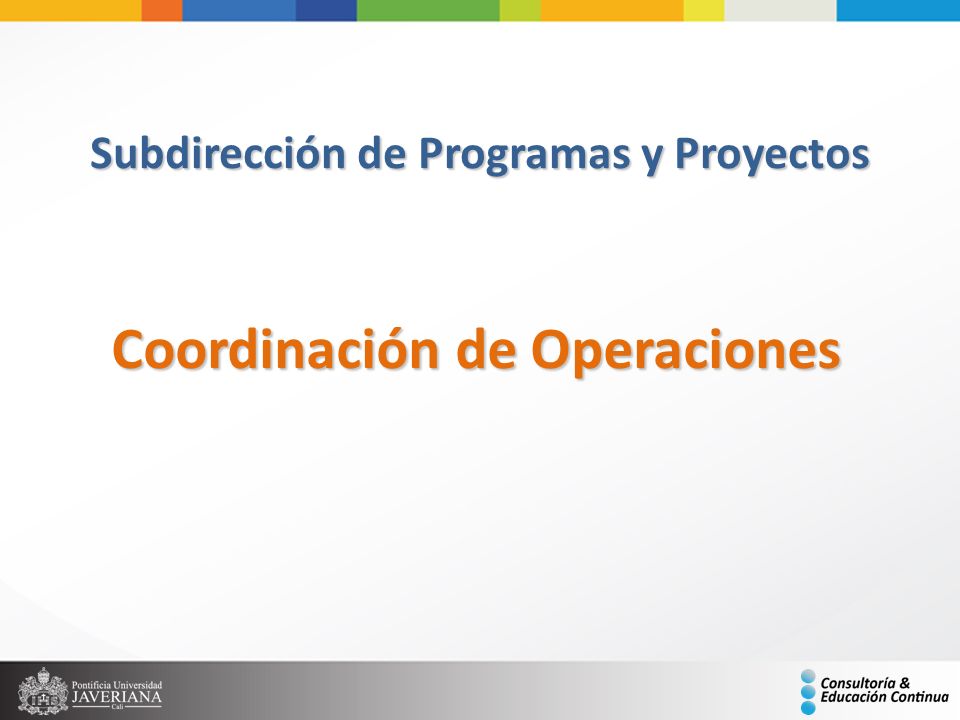 Subdirección de Programas y Proyectos

Coordinación de Operaciones

Pontificia Universidad
JAVERIANA
Cali

Consultoría &
Educación Continua